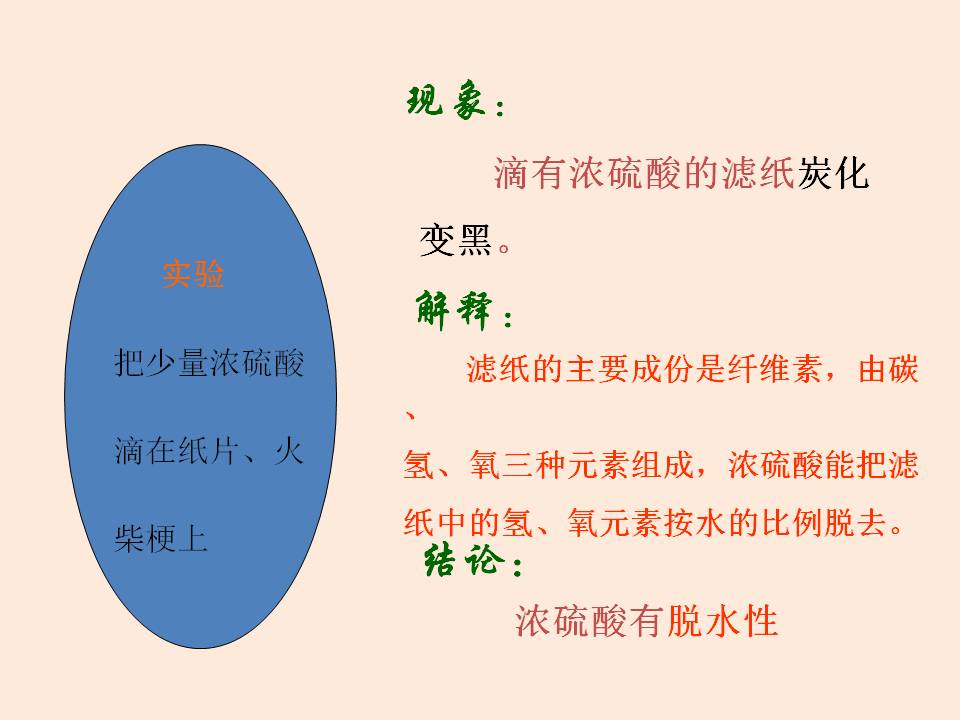 实验

把少量浓硫酸滴在纸片、火柴梗上

现象：

滴有浓硫酸的滤纸炭化变黑。

解释：

滤纸的主要成份是纤维素，由碳、氢、氧三种元素组成，浓硫酸能把滤纸中的氢、氧元素按水的比例脱去。

结论：

浓硫酸有脱水性